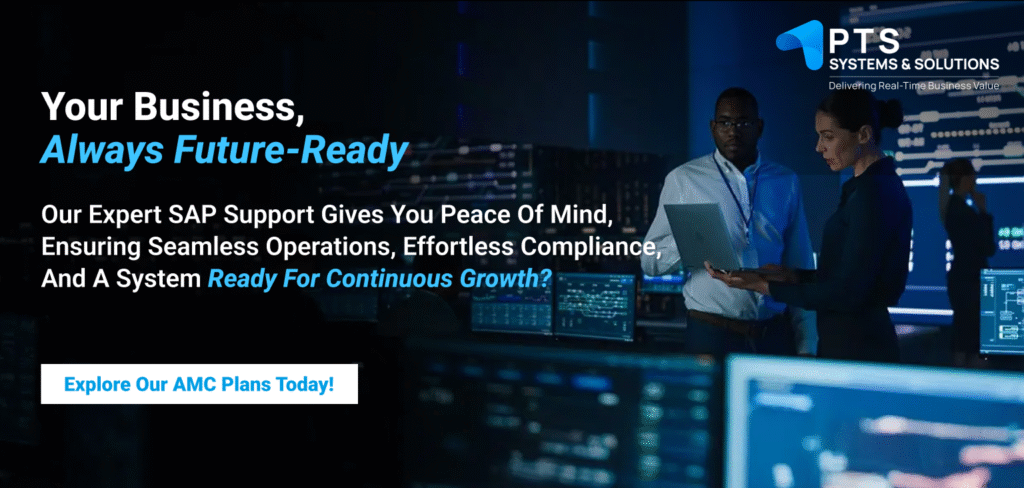 PTS
SYSTEMS & SOLUTIONS
Delivering Real-Time Business Value

Your Business,
Always Future-Ready

Our Expert SAP Support Gives You Peace Of Mind, Ensuring Seamless Operations, Effortless Compliance, And A System Ready For Continuous Growth?

Explore Our AMC Plans Today!